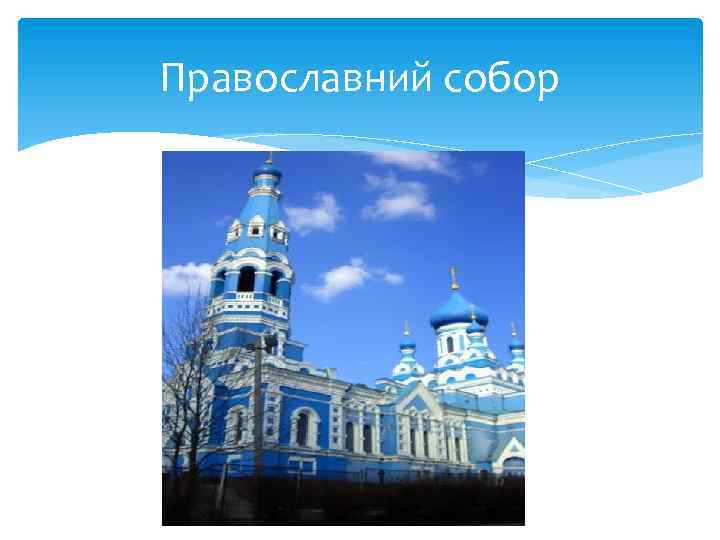 Православний собор